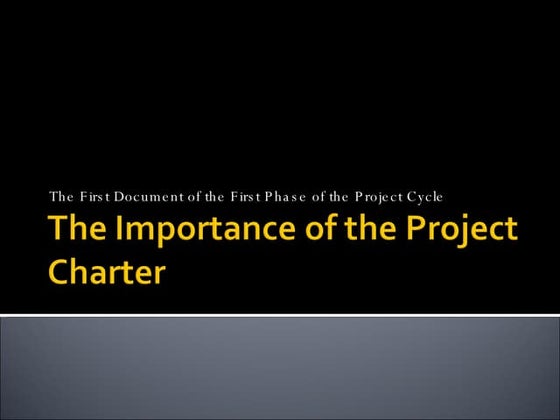 The First Document of the First Phase of the Project Cycle

The Importance of the Project Charter